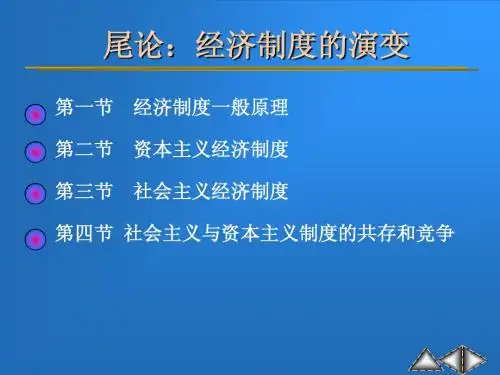 尾论：经济制度的演变

第一节　经济制度一般原理

第二节　资本主义经济制度

第三节　社会主义经济制度

第四节 社会主义与资本主义制度的共存和竞争